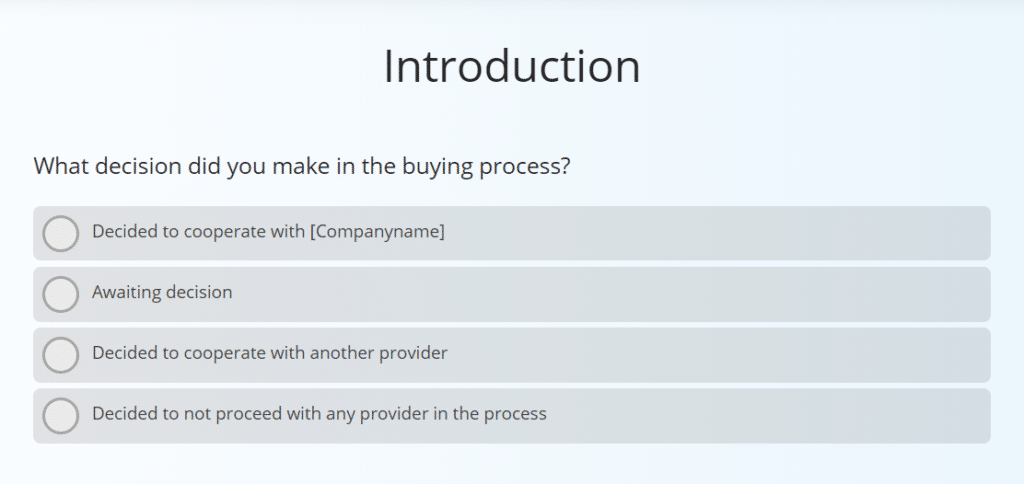 Introduction

What decision did you make in the buying process?

Decided to cooperate with [Companyname]

Awaiting decision

Decided to cooperate with another provider

Decided to not proceed with any provider in the process